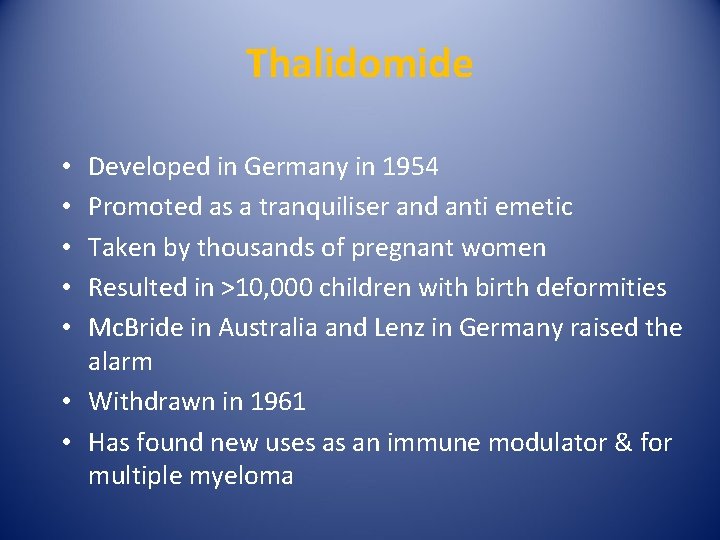 Thalidomide

• Developed in Germany in 1954
• Promoted as a tranquiliser and anti emetic
• Taken by thousands of pregnant women
• Resulted in >10,000 children with birth deformities
• McBride in Australia and Lenz in Germany raised the alarm
• Withdrawn in 1961
• Has found new uses as an immune modulator & for multiple myeloma